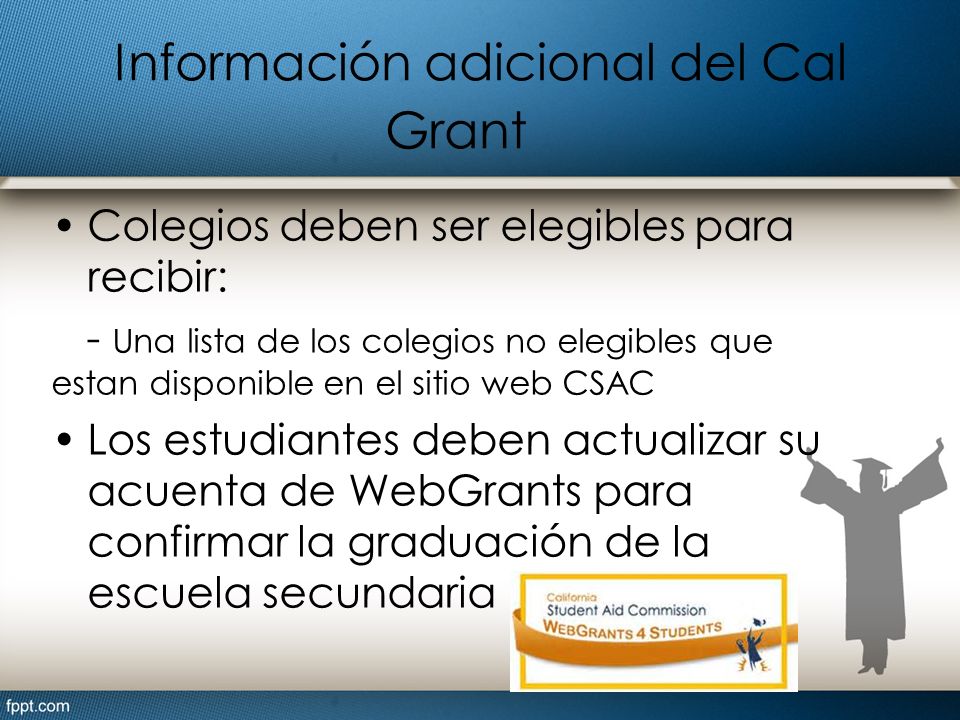 Información adicional del Cal Grant

• Colegios deben ser elegibles para recibir:

- Una lista de los colegios no elegibles que estan disponible en el sitio web CSAC

• Los estudiantes deben actualizar su acuenta de WebGrants para confirmar la graduación de la escuela secundaria

California
Student Aid Commission
WEBGRANTS 4 STUDENTS

fppt.com